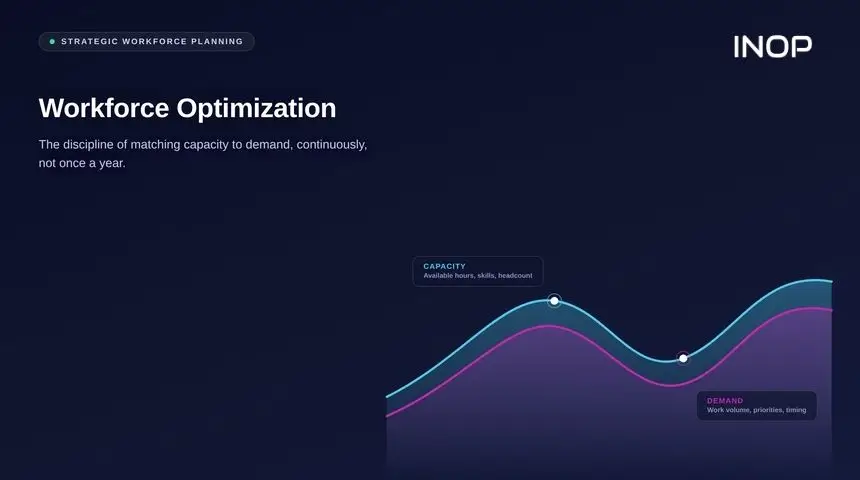 STRATEGIC WORKFORCE PLANNING

INOP

Workforce Optimization

The discipline of matching capacity to demand, continuously, not once a year.

CAPACITY
Available hours, skills, headcount

DEMAND
Work volume, priorities, timing